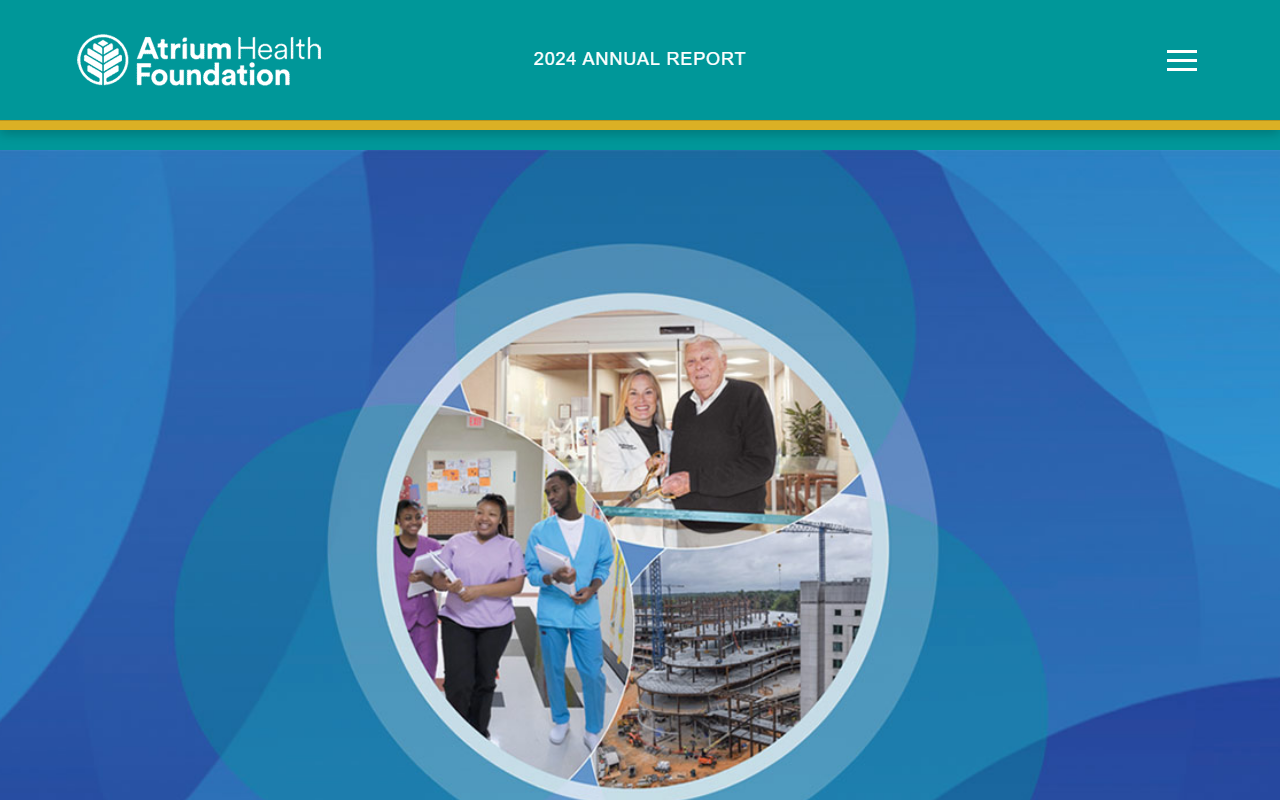 Atrium Health Foundation

2024 ANNUAL REPORT